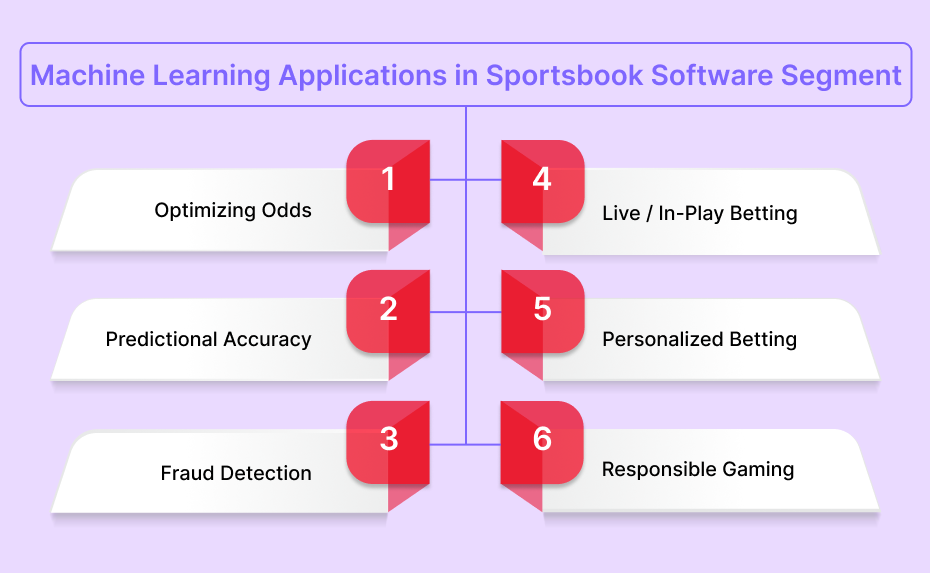 Machine Learning Applications in Sportsbook Software Segment

1
Optimizing Odds

2
Predictional Accuracy

3
Fraud Detection

4
Live / In-Play Betting

5
Personalized Betting

6
Responsible Gaming